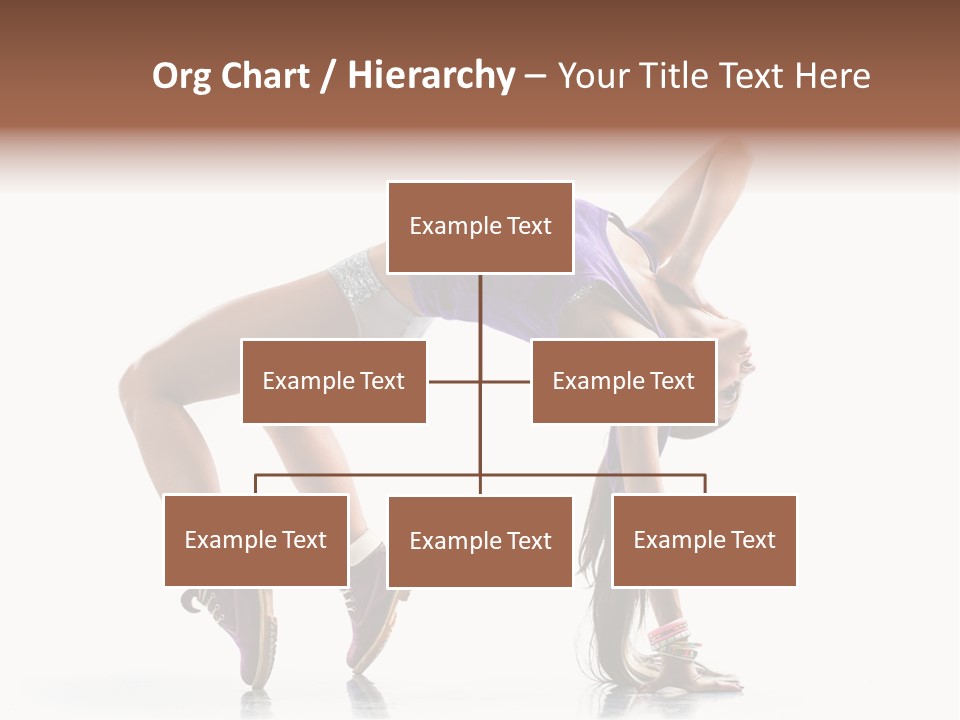 Org Chart / Hierarchy – Your Title Text Here

Example Text

Example Text

Example Text

Example Text

Example Text

Example Text